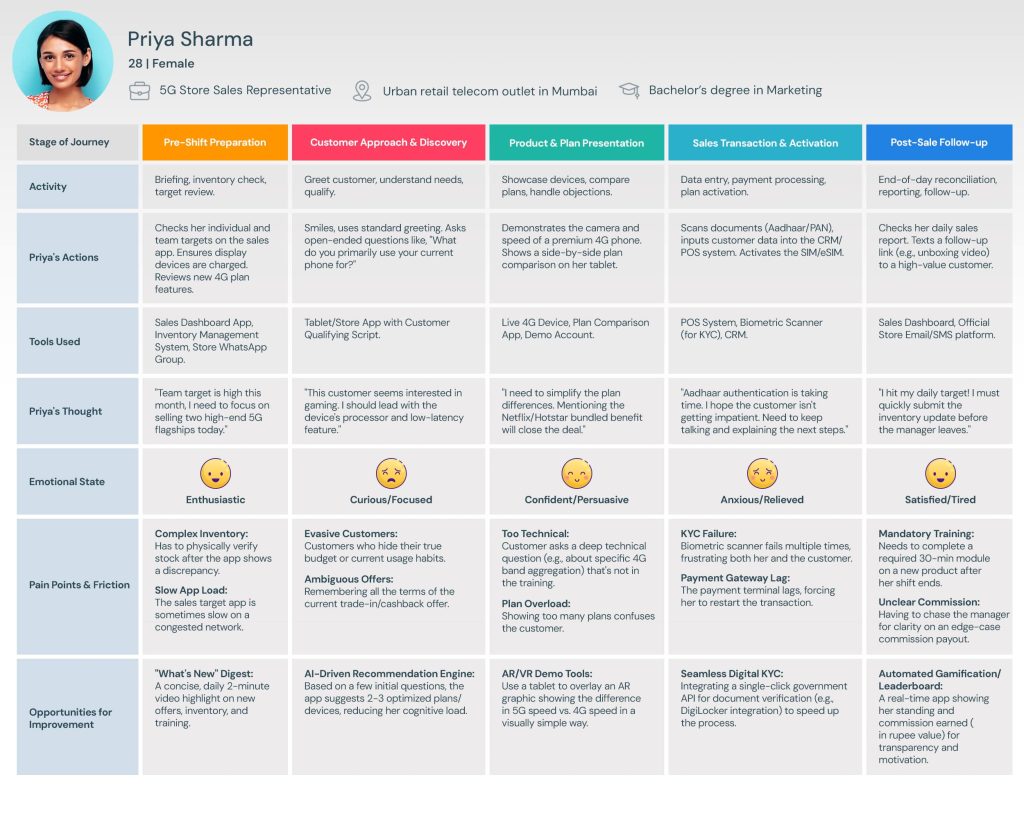 Priya Sharma

28 | Female

5G Store Sales Representative

Urban retail telecom outlet in Mumbai

Bachelor's degree in Marketing

| Stage of Journey | Pre-Shift Preparation | Customer Approach & Discovery | Product & Plan Presentation | Sales Transaction & Activation | Post-Sale Follow-up |
|---|---|---|---|---|---|
| Activity | Briefing, inventory check, target review. | Greet customer, understand needs, qualify. | Showcase devices, compare plans, handle objections. | Data entry, payment processing, plan activation. | End-of-day reconciliation, reporting, follow-up. |
| Priya's Actions | Checks her individual and team targets on the sales app. Ensures display devices are charged. Reviews new 4G plan features. | Smiles, uses standard greeting. Asks open-ended questions like, "What do you primarily use your current phone for?" | Demonstrates the camera and speed of a premium 4G phone. Shows a side-by-side plan comparison on her tablet. | Scans documents (Aadhaar/PAN), inputs customer data into the CRM/POS system. Activates the SIM/eSIM. | Checks her daily sales report. Texts a follow-up link (e.g., unboxing video) to a high-value customer. |
| Tools Used | Sales Dashboard App, Inventory Management System, Store WhatsApp Group. | Tablet/Store App with Customer Qualifying Script. | Live 4G Device, Plan Comparison App, Demo Account. | POS System, Biometric Scanner (for KYC), CRM. | Sales Dashboard, Official Store Email/SMS platform. |
| Priya's Thought | "Team target is high this month, I need to focus on selling two high-end 5G flagships today." | "This customer seems interested in gaming. I should lead with the device's processor and low-latency feature." | "I need to simplify the plan differences. Mentioning the Netflix/Hotstar bundled benefit will close the deal." | "Aadhaar authentication is taking time. I hope the customer isn't getting impatient. Need to keep talking and explaining the next steps." | "I hit my daily target! I must quickly submit the inventory update before the manager leaves." |
| Emotional State | Enthusiastic | Curious/Focused | Confident/Persuasive | Anxious/Relieved | Satisfied/Tired |
| Pain Points & Friction | Complex Inventory: Has to physically verify stock after the app shows a discrepancy. Slow App Load: The sales target app is sometimes slow on a congested network. | Evasive Customers: Customers who hide their true budget or current usage habits. Ambiguous Offers: Remembering all the terms of the current trade-in/cashback offer. | Too Technical: Customer asks a deep technical question (e.g., about specific 4G band aggregation) that's not in the training. Plan Overload: Showing too many plans confuses the customer. | KYC Failure: Biometric scanner fails multiple times, frustrating both her and the customer. Payment Gateway Lag: The payment terminal lags, forcing her to restart the transaction. | Mandatory Training: Needs to complete a required 30-min module on a new product after her shift ends. Unclear Commission: Having to chase the manager for clarity on an edge-case commission payout. |
| Opportunities for Improvement | "What's New" Digest: A concise, daily 2-minute video highlight on new offers, inventory, and training. | AI-Driven Recommendation Engine: Based on a few initial questions, the app suggests 2-3 optimized plans/devices, reducing her cognitive load. | AR/VR Demo Tools: Use a tablet to overlay an AR graphic showing the difference in 5G speed vs. 4G speed in a visually simple way. | Seamless Digital KYC: Integrating a single-click government API for document verification (e.g., DigiLocker integration) to speed up the process. | Automated Gamification/Leaderboard: A real-time app showing her standing and commission earned ( in rupee value) for transparency and motivation. |